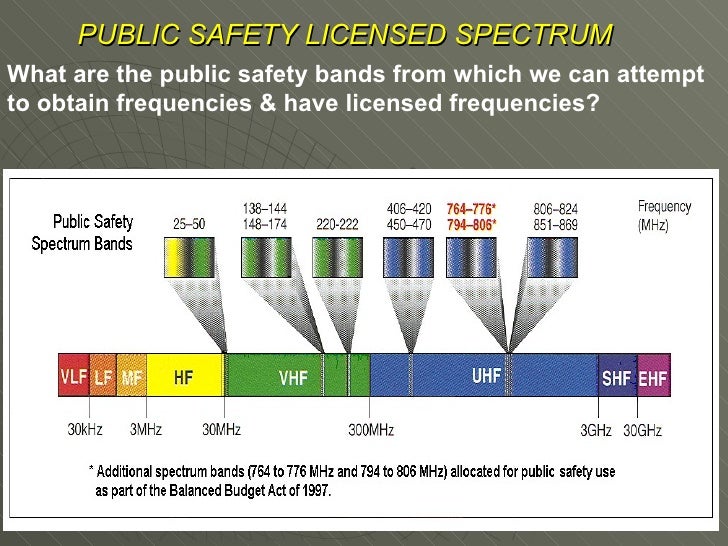 PUBLIC SAFETY LICENSED SPECTRUM

What are the public safety bands from which we can attempt to obtain frequencies & have licensed frequencies?

Public Safety Spectrum Bands

25–50

138–144
148–174

220-222

406–420
450–470

764–776*
794–806*

806–824
851–869

Frequency (MHz)

VLF LF MF HF VHF UHF SHF EHF

30kHz 3MHz 30MHz 300MHz 3GHz 30GHz

* Additional spectrum bands (764 to 776 MHz and 794 to 806 MHz) allocated for public safety use as part of the Balanced Budget Act of 1997.